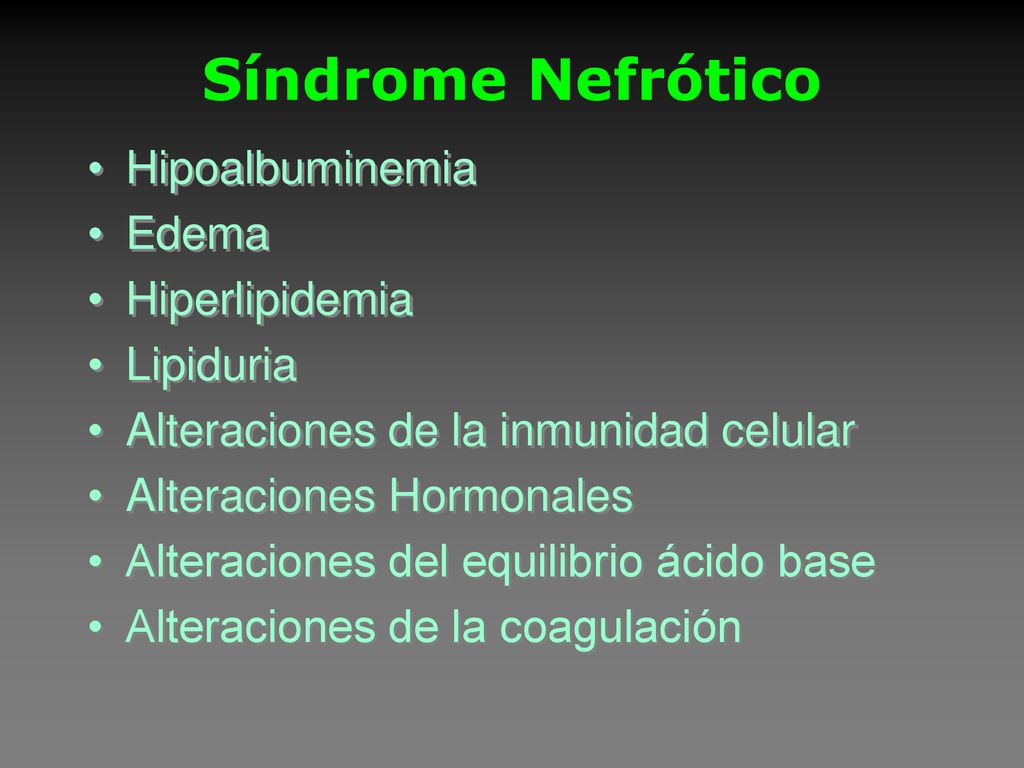 Síndrome Nefrótico

• Hipoalbuminemia
• Edema
• Hiperlipidemia
• Lipiduria
• Alteraciones de la inmunidad celular
• Alteraciones Hormonales
• Alteraciones del equilibrio ácido base
• Alteraciones de la coagulación